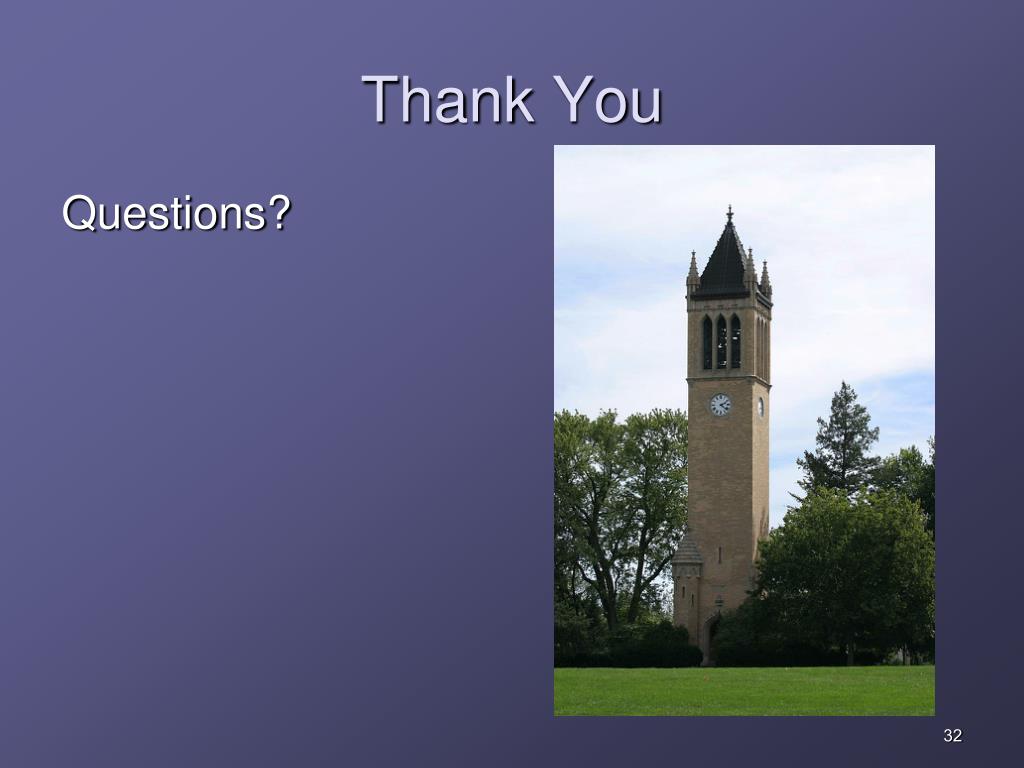 Thank You

Questions?

32